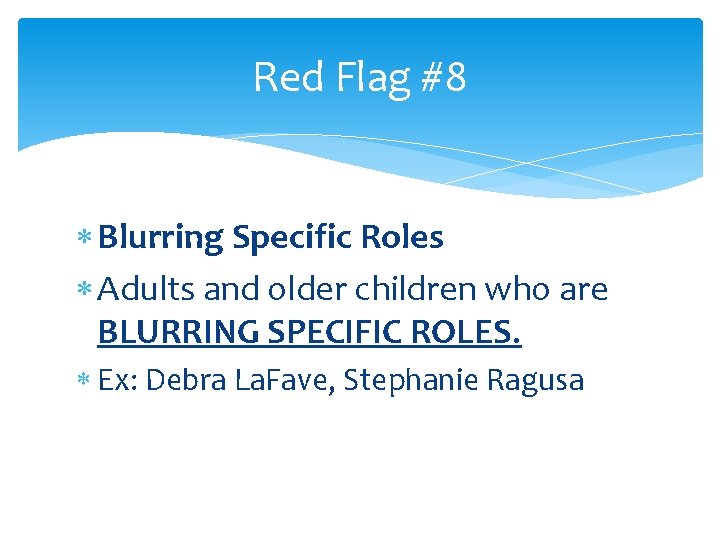 Red Flag #8

* Blurring Specific Roles
* Adults and older children who are BLURRING SPECIFIC ROLES.
* Ex: Debra LaFave, Stephanie Ragusa